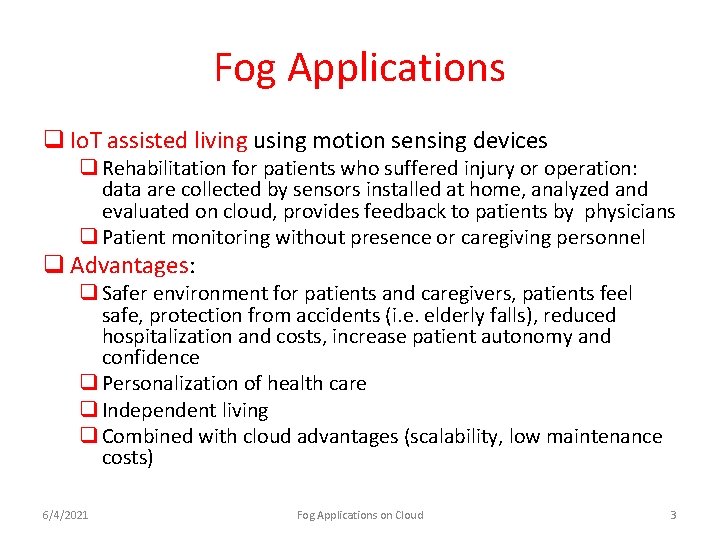 Fog Applications

❑ IoT assisted living using motion sensing devices

❑ Rehabilitation for patients who suffered injury or operation: data are collected by sensors installed at home, analyzed and evaluated on cloud, provides feedback to patients by physicians

❑ Patient monitoring without presence or caregiving personnel

❑ Advantages:

❑ Safer environment for patients and caregivers, patients feel safe, protection from accidents (i.e. elderly falls), reduced hospitalization and costs, increase patient autonomy and confidence

❑ Personalization of health care

❑ Independent living

❑ Combined with cloud advantages (scalability, low maintenance costs)

6/4/2021 Fog Applications on Cloud 3